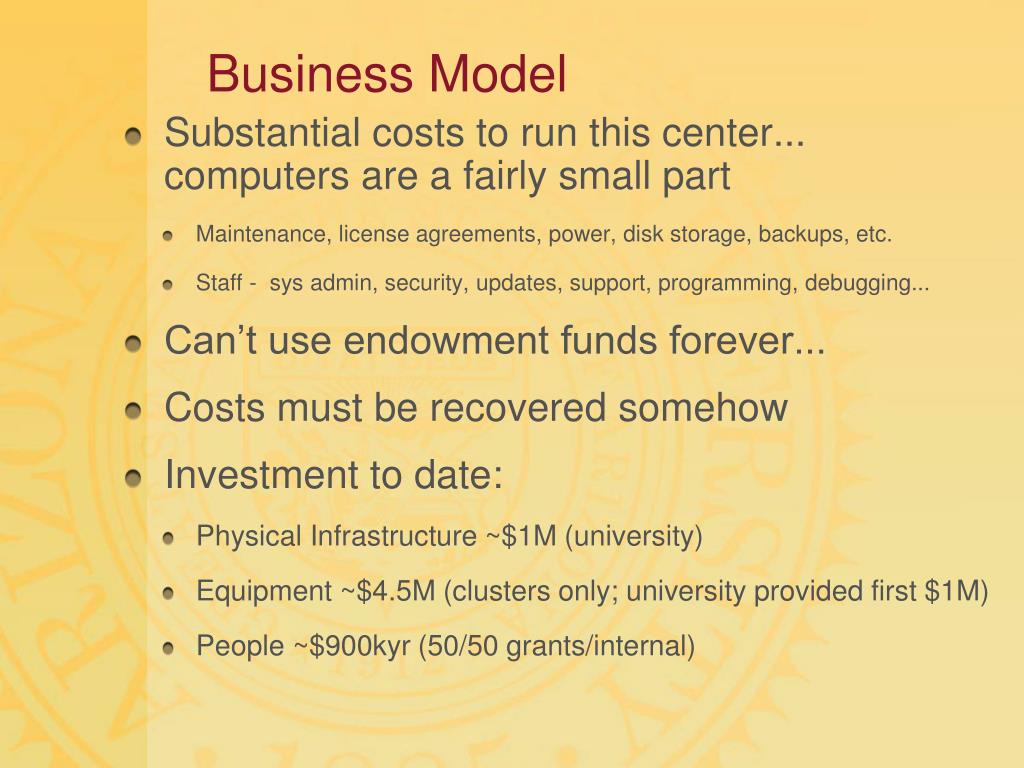 Business Model

Substantial costs to run this center... computers are a fairly small part

Maintenance, license agreements, power, disk storage, backups, etc.

Staff - sys admin, security, updates, support, programming, debugging...

Can’t use endowment funds forever...

Costs must be recovered somehow

Investment to date:

Physical Infrastructure ~\$1M (university)

Equipment ~\$4.5M (clusters only; university provided first \$1M)

People ~\$900kyr (50/50 grants/internal)